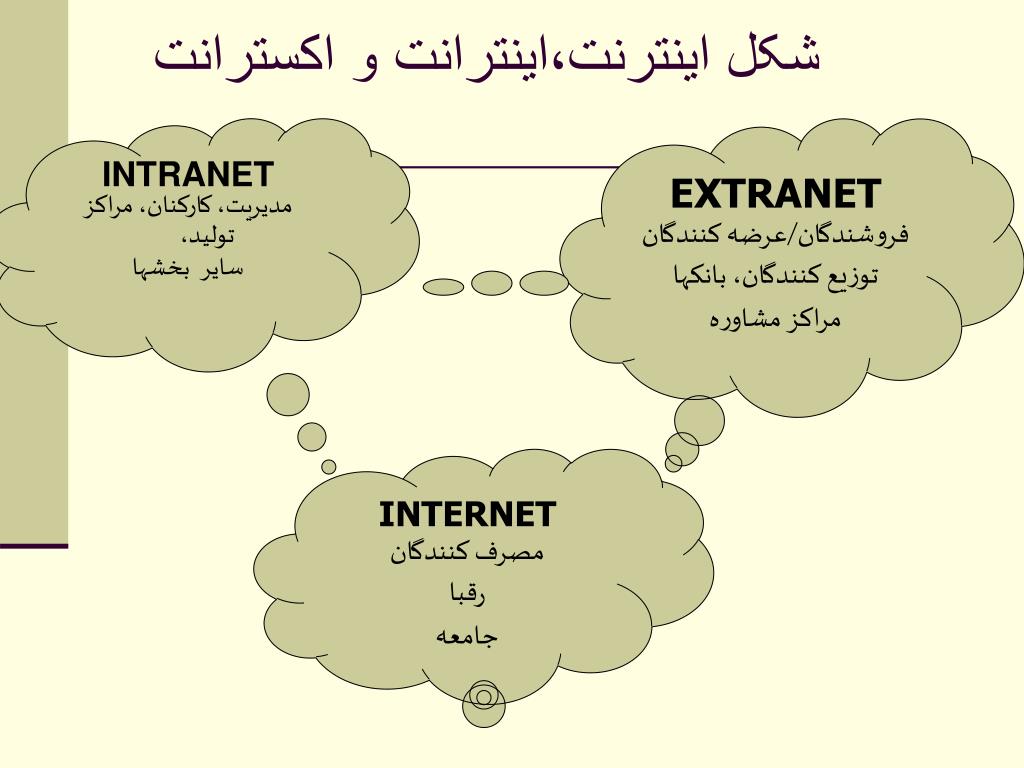 شکل اینترنت،اینترانت و اکسترانت

INTRANET
مدیریت، کارکنان، مراکز تولید،
سایر بخشها

EXTRANET
فروشندگان/عرضه کنندگان
توزیع کنندگان، بانکها
مراکز مشاوره

INTERNET
مصرف کنندگان
رقبا
جامعه